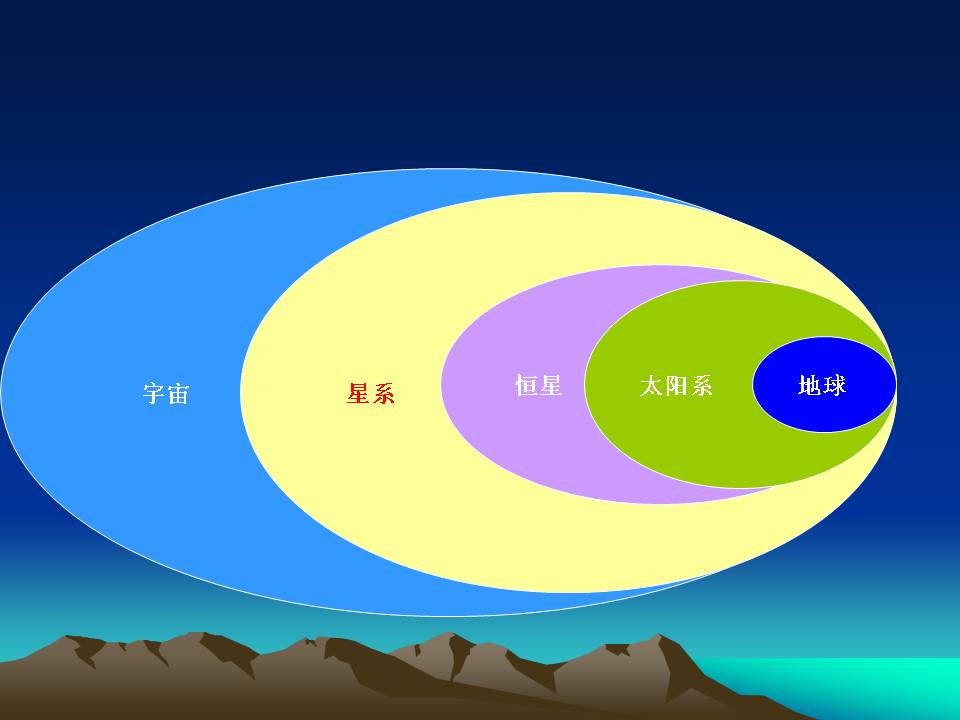 宇宙
星系
恒星
太阳系
地球